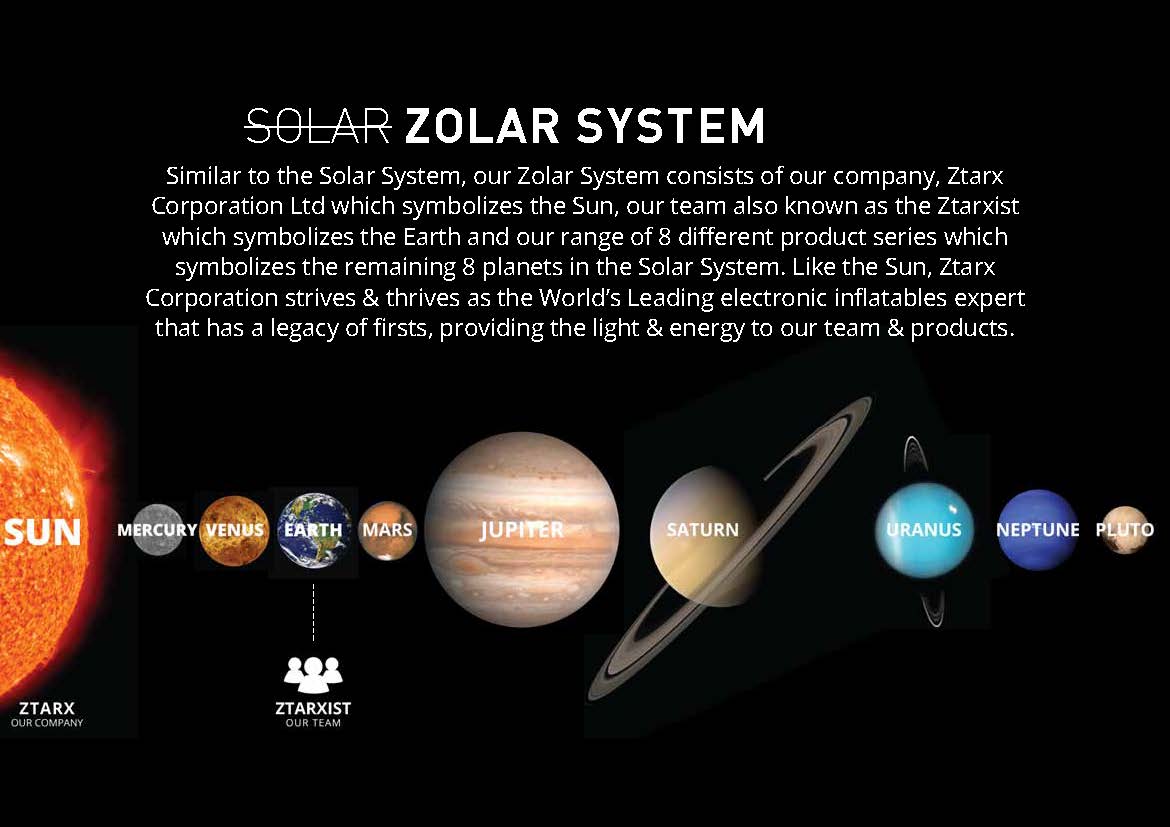 SOLAR ZOLAR SYSTEM

Similar to the Solar System, our Zolar System consists of our company, Ztarx Corporation Ltd which symbolizes the Sun, our team also known as the Ztarxist which symbolizes the Earth and our range of 8 different product series which symbolizes the remaining 8 planets in the Solar System. Like the Sun, Ztarx Corporation strives & thrives as the World's Leading electronic inflatables expert that has a legacy of firsts, providing the light & energy to our team & products.

SUN MERCURY VENUS EARTH MARS JUPITER SATURN URANUS NEPTUNE PLUTO

ZTARX
OUR COMPANY

ZTARXIST
OUR TEAM